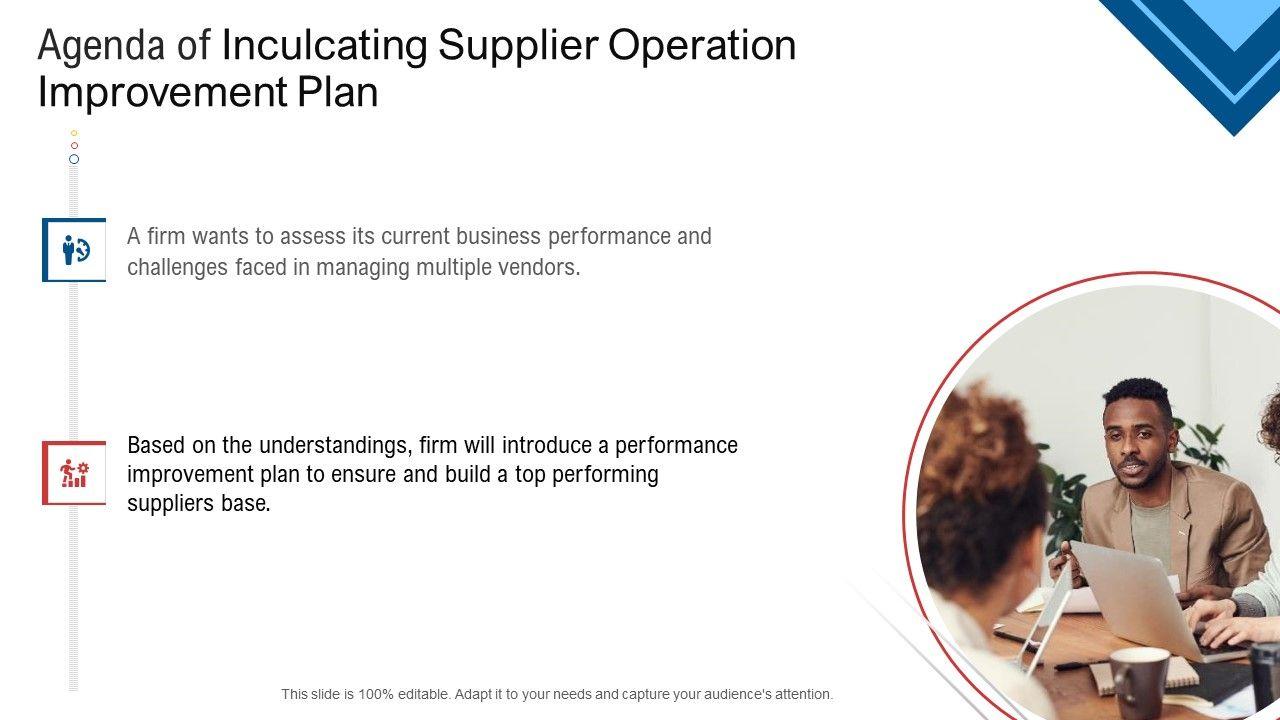 Agenda of Inculcating Supplier Operation Improvement Plan

A firm wants to assess its current business performance and challenges faced in managing multiple vendors.

Based on the understandings, firm will introduce a performance improvement plan to ensure and build a top performing suppliers base.

This slide is 100% editable. Adapt it to your needs and capture your audience's attention.